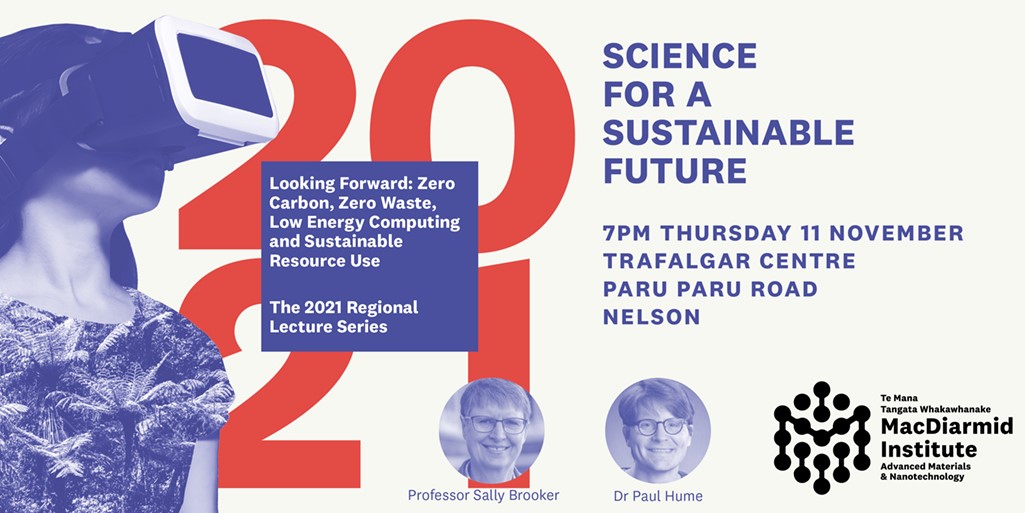 2021

Looking Forward: Zero Carbon, Zero Waste, Low Energy Computing and Sustainable Resource Use

The 2021 Regional Lecture Series

SCIENCE FOR A SUSTAINABLE FUTURE

7PM THURSDAY 11 NOVEMBER
TRAFALGAR CENTRE
PARU PARU ROAD
NELSON

Professor Sally Brooker

Dr Paul Hume

Te Mana Tangata Whakawhanake
MacDiarmid Institute
Advanced Materials & Nanotechnology